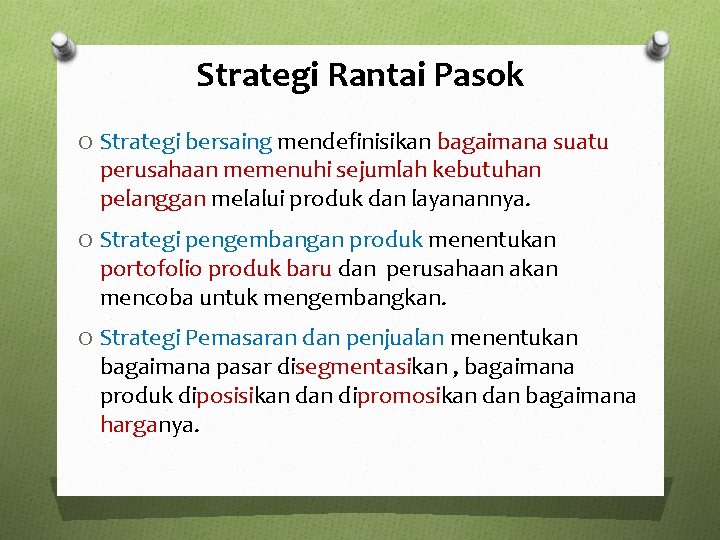 Strategi Rantai Pasok

O Strategi bersaing mendefinisikan bagaimana suatu perusahaan memenuhi sejumlah kebutuhan pelanggan melalui produk dan layanannya.

O Strategi pengembangan produk menentukan portofolio produk baru dan perusahaan akan mencoba untuk mengembangkan.

O Strategi Pemasaran dan penjualan menentukan bagaimana pasar disegmentasikan , bagaimana produk diposisikan dan dipromosikan dan bagaimana harganya.